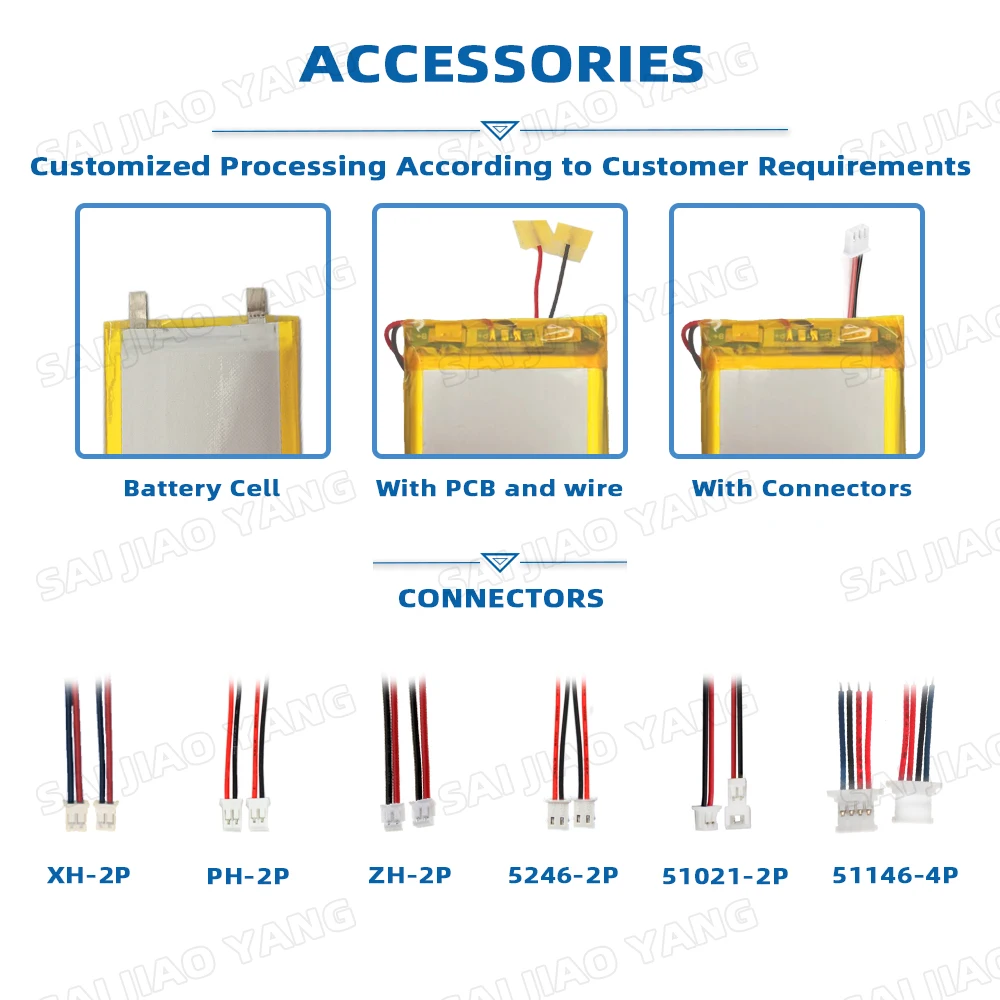 ACCESSORIES

Customized Processing According to Customer Requirements

Battery Cell

With PCB and wire

With Connectors

CONNECTORS

XH-2P

PH-2P

ZH-2P

5246-2P

51021-2P

51146-4P

SAI JIAO YANG